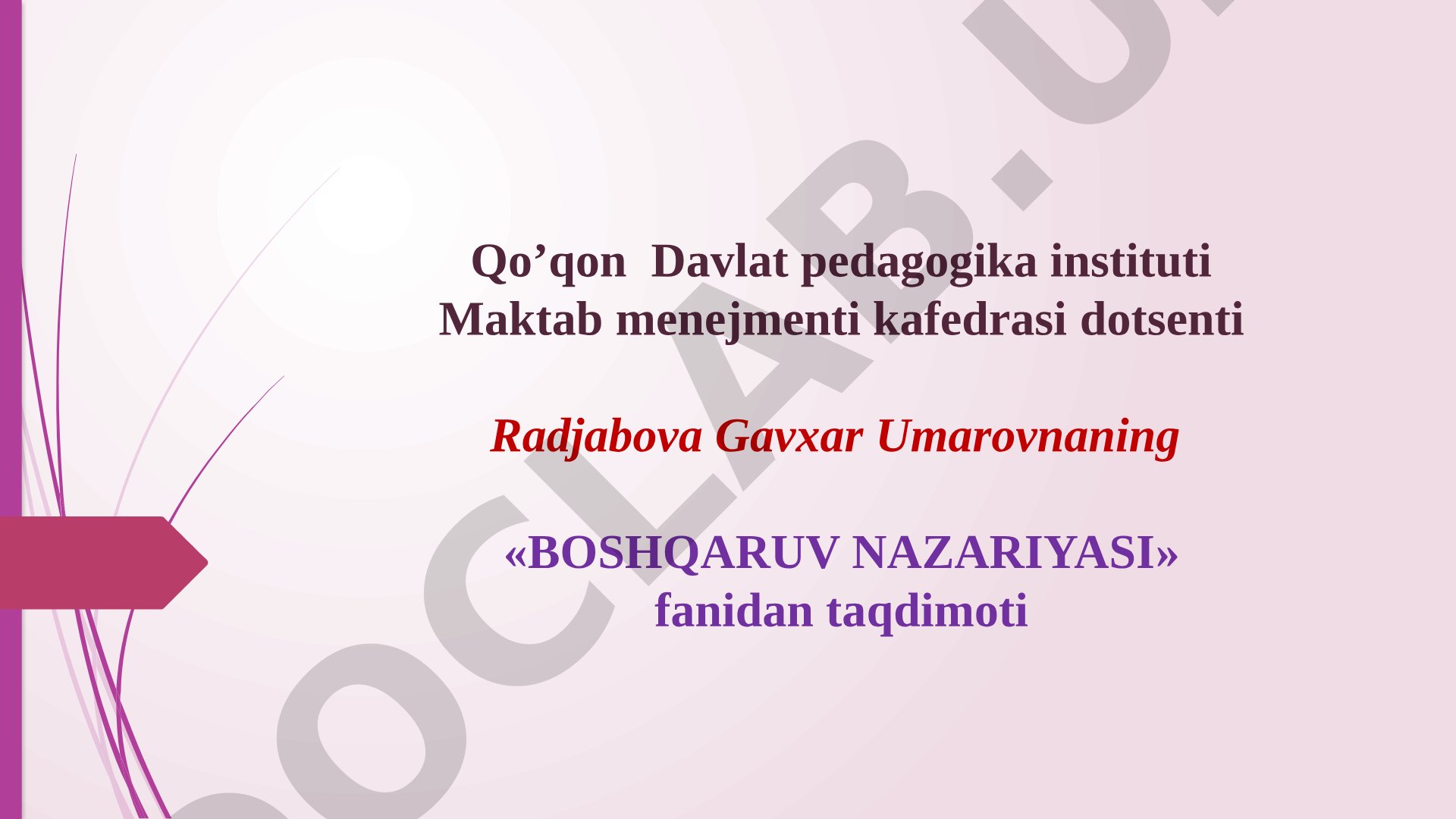 Qo’qon  Davlat pedagogika instituti
Maktab menejmenti kafedrasi dotsenti

Radjabova Gavxar Umarovnaning

«BOSHQARUV NAZARIYASI»
fanidan taqdimoti

OCLAB.U